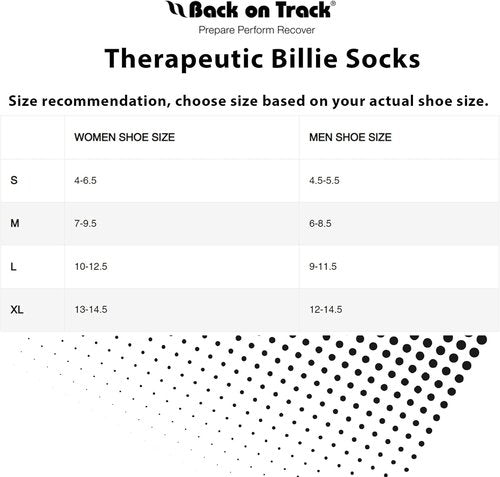 Back on Track®
Prepare Perform Recover

Therapeutic Billie Socks

Size recommendation, choose size based on your actual shoe size.

| | WOMEN SHOE SIZE | MEN SHOE SIZE |
|---|---|---|
| S | 4-6.5 | 4.5-5.5 |
| M | 7-9.5 | 6-8.5 |
| L | 10-12.5 | 9-11.5 |
| XL | 13-14.5 | 12-14.5 |